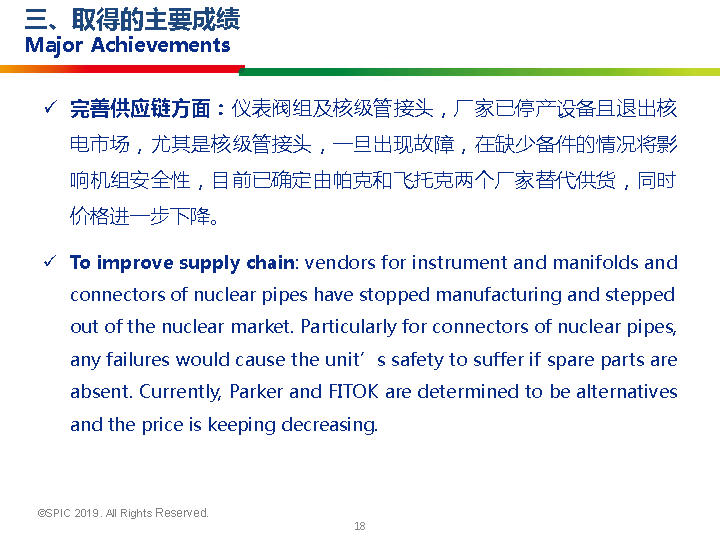 三、取得的主要成绩
Major Achievements

✓ 完善供应链方面：仪表阀组及核级管接头，厂家已停产设备且退出核电市场，尤其是核级管接头，一旦出现故障，在缺少备件的情况将影响机组安全性，目前已确定由帕克和飞托克两个厂家替代供货，同时价格进一步下降。

✓ To improve supply chain: vendors for instrument and manifolds and connectors of nuclear pipes have stopped manufacturing and stepped out of the nuclear market. Particularly for connectors of nuclear pipes, any failures would cause the unit’s safety to suffer if spare parts are absent. Currently, Parker and FITOK are determined to be alternatives and the price is keeping decreasing.

©SPIC 2019. All Rights Reserved.

18